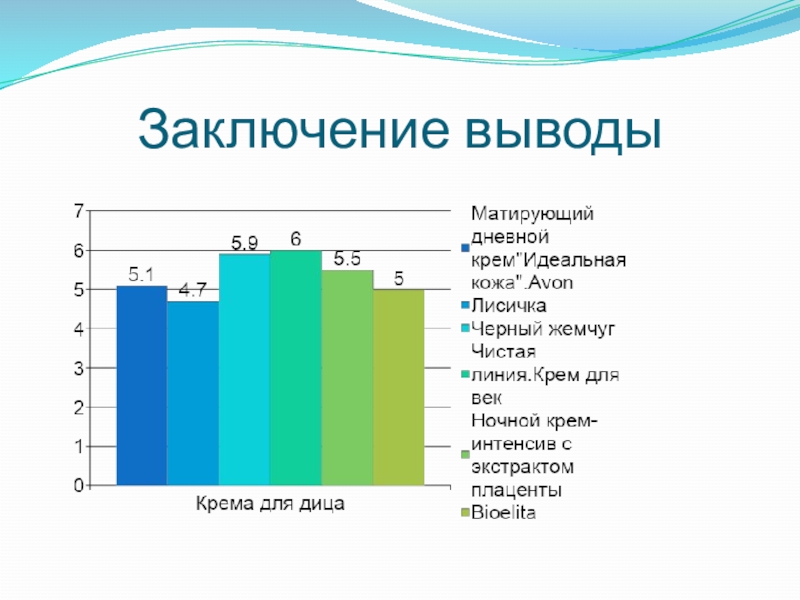 Заключение выводы

7
6
5
4
3
2
1
0

5.1
4.7
5.9
6
5.5
5

Крема для дица

Матирующий дневной крем"Идеальная кожа".Avon
Лисичка
Черный жемчуг
Чистая линия.Крем для век
Ночной крем-интенсив с экстрактом плаценты
Bioelita